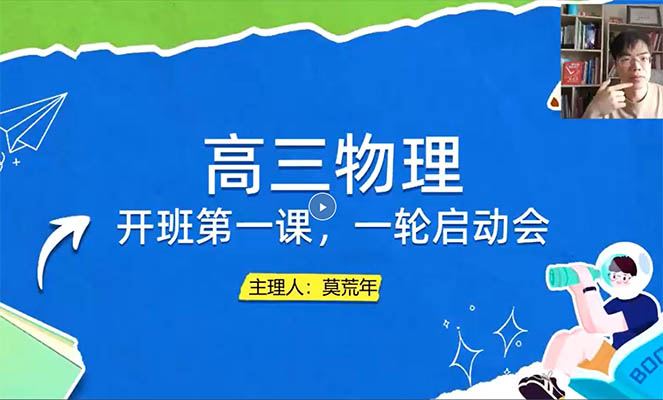 高三物理

开班第一课，一轮启动会

主理人：莫荒年

BOO